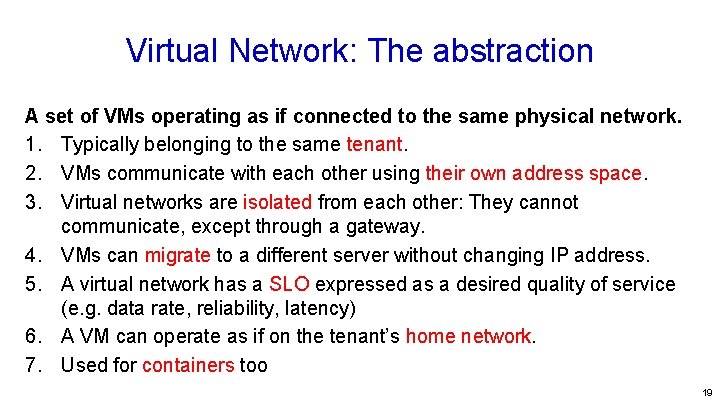 Virtual Network: The abstraction

A set of VMs operating as if connected to the same physical network.

1. Typically belonging to the same tenant.
2. VMs communicate with each other using their own address space.
3. Virtual networks are isolated from each other: They cannot communicate, except through a gateway.
4. VMs can migrate to a different server without changing IP address.
5. A virtual network has a SLO expressed as a desired quality of service (e.g. data rate, reliability, latency)
6. A VM can operate as if on the tenant's home network.
7. Used for containers too

19